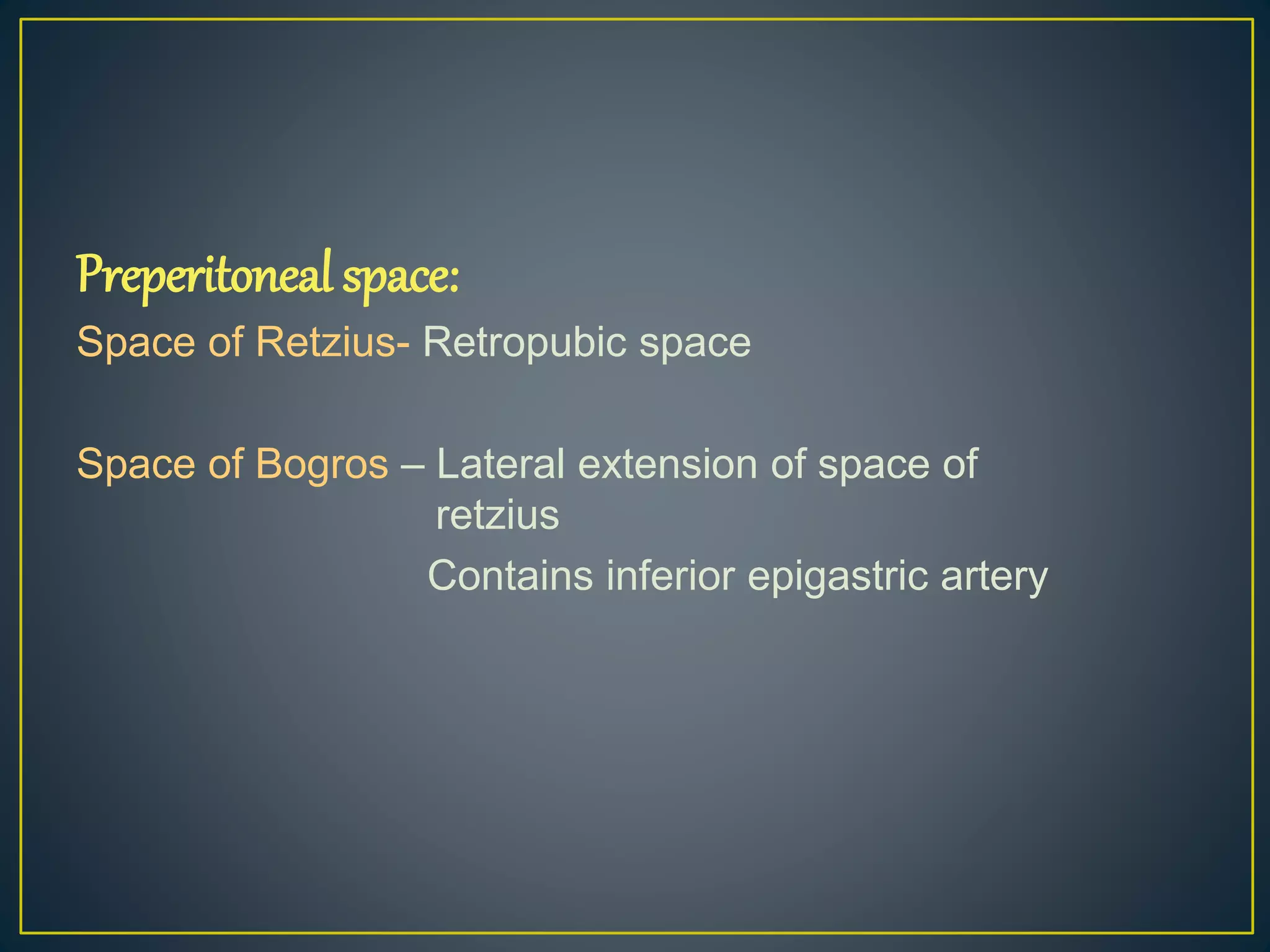 Preperitoneal space:

Space of Retzius- Retropubic space

Space of Bogros – Lateral extension of space of retzius

Contains inferior epigastric artery